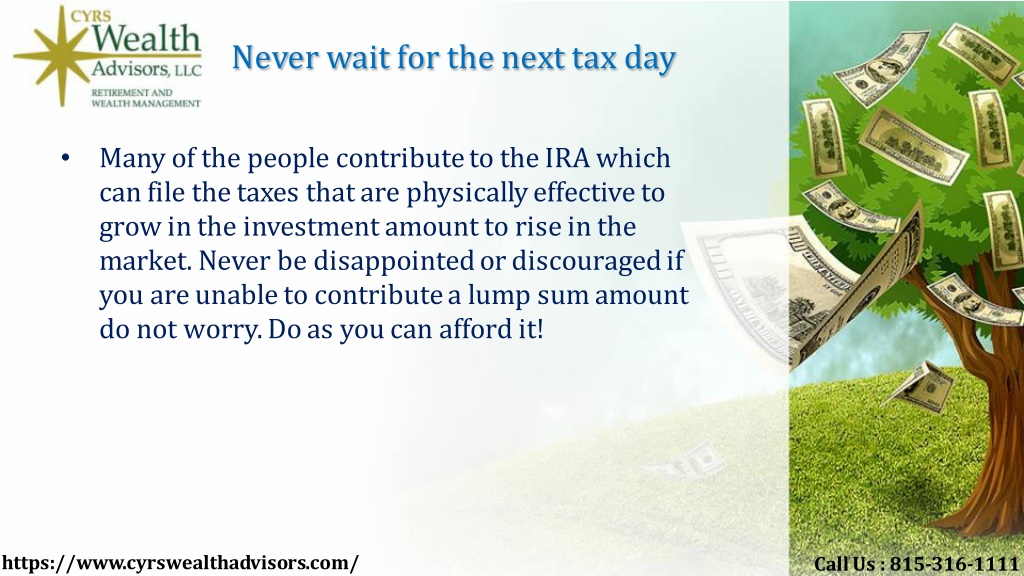 CYRS Wealth Advisors, LLC
RETIREMENT AND WEALTH MANAGEMENT

Never wait for the next tax day

• Many of the people contribute to the IRA which can file the taxes that are physically effective to grow in the investment amount to rise in the market. Never be disappointed or discouraged if you are unable to contribute a lump sum amount do not worry. Do as you can afford it!

https://www.cyrswealthadvisors.com/

Call Us : 815-316-1111